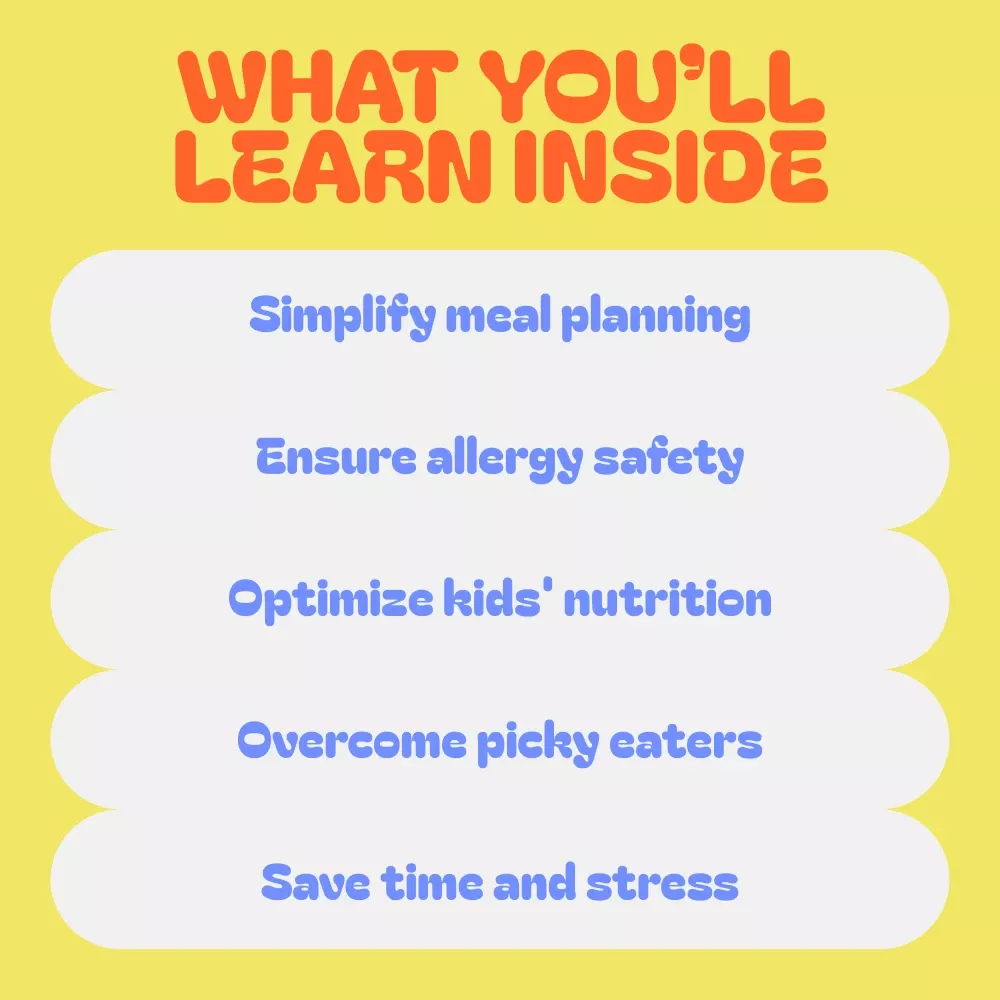 WHAT YOU'LL LEARN INSIDE

Simplify meal planning

Ensure allergy safety

Optimize kids' nutrition

Overcome picky eaters

Save time and stress